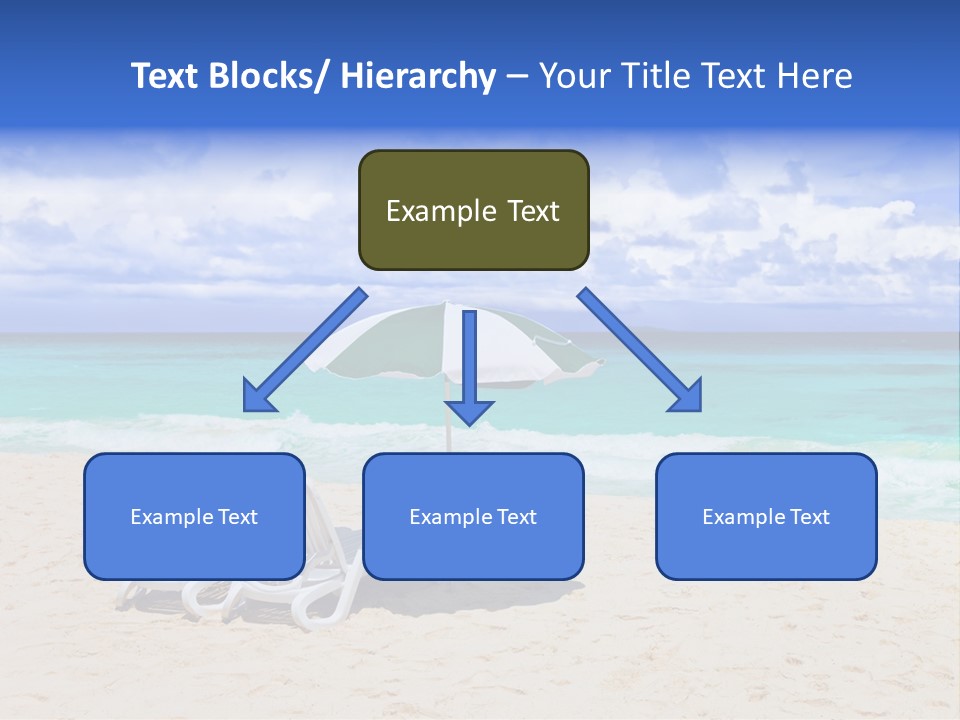 Text Blocks/ Hierarchy – Your Title Text Here

Example Text

Example Text

Example Text

Example Text